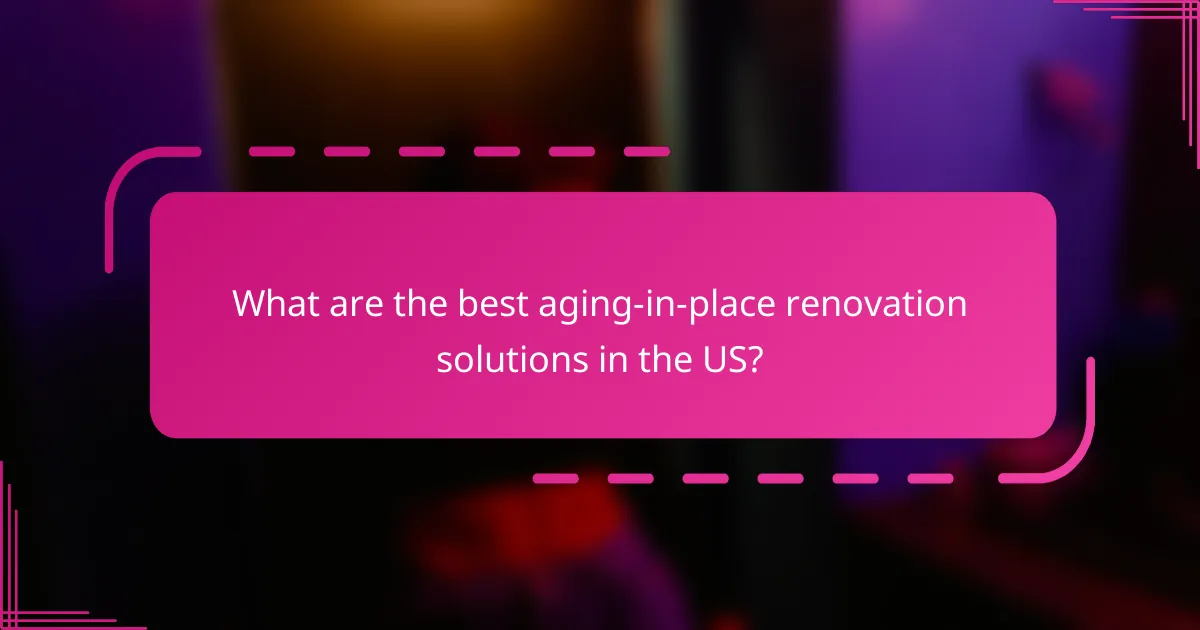 What are the best aging-in-place renovation solutions in the US?